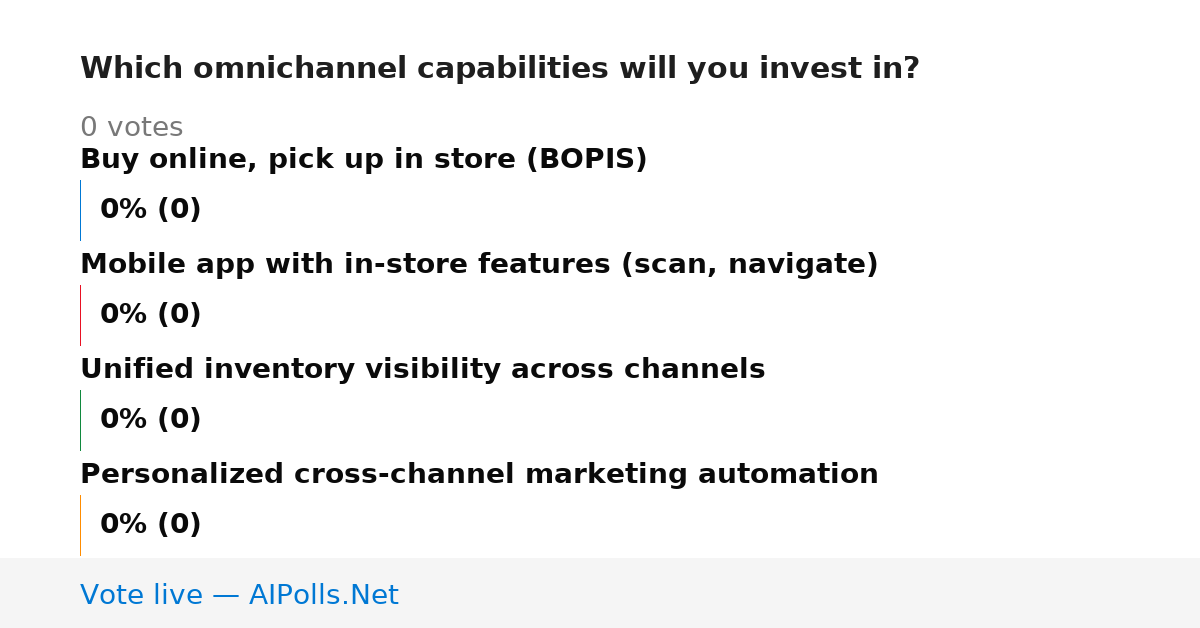 Which omnichannel capabilities will you invest in?

0 votes

Buy online, pick up in store (BOPIS)

0% (0)

Mobile app with in-store features (scan, navigate)

0% (0)

Unified inventory visibility across channels

0% (0)

Personalized cross-channel marketing automation

0% (0)

Vote live — AIPolls.Net